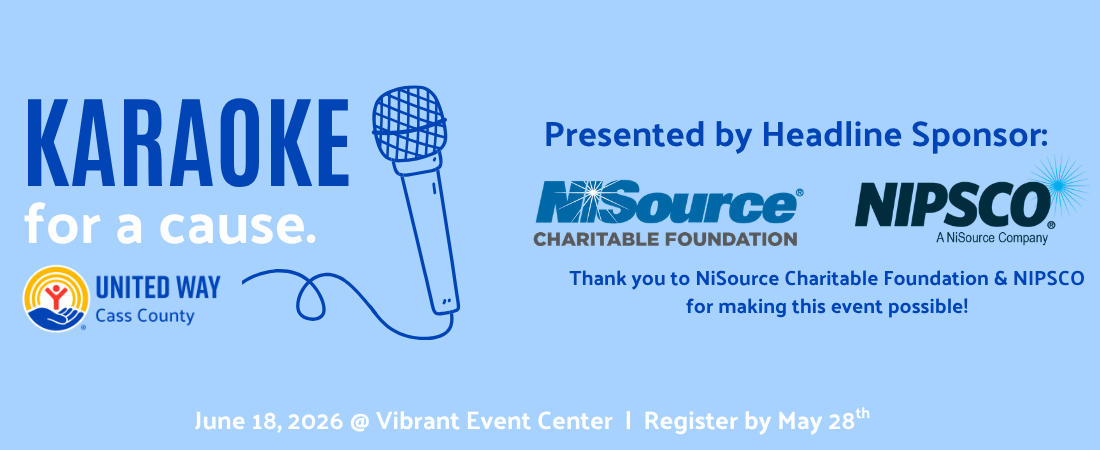 KARAOKE
for a cause.

UNITED WAY
Cass County

Presented by Headline Sponsor:

NiSource®
CHARITABLE FOUNDATION

NIPSCO®
A NiSource Company

Thank you to NiSource Charitable Foundation & NIPSCO for making this event possible!

June 18, 2026 @ Vibrant Event Center | Register by May 28$^{th}$